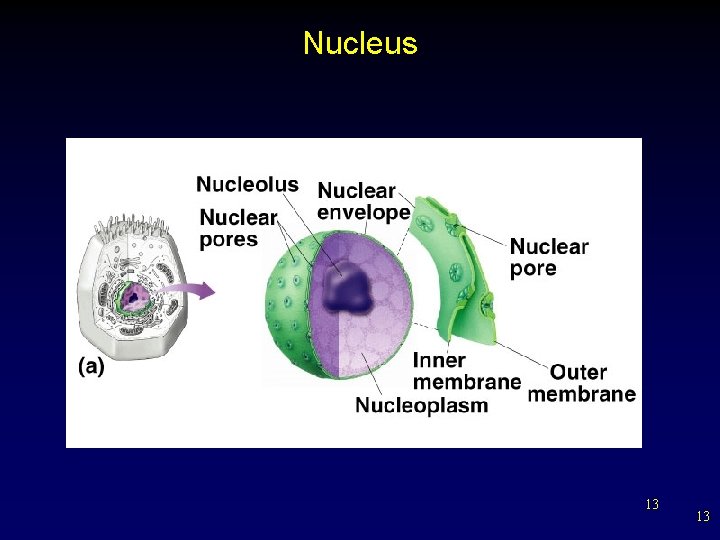 Nucleus

Nucleolus

Nuclear pores

Nuclear envelope

Nuclear pore

(a)

Inner membrane

Outer membrane

Nucleoplasm

13

13